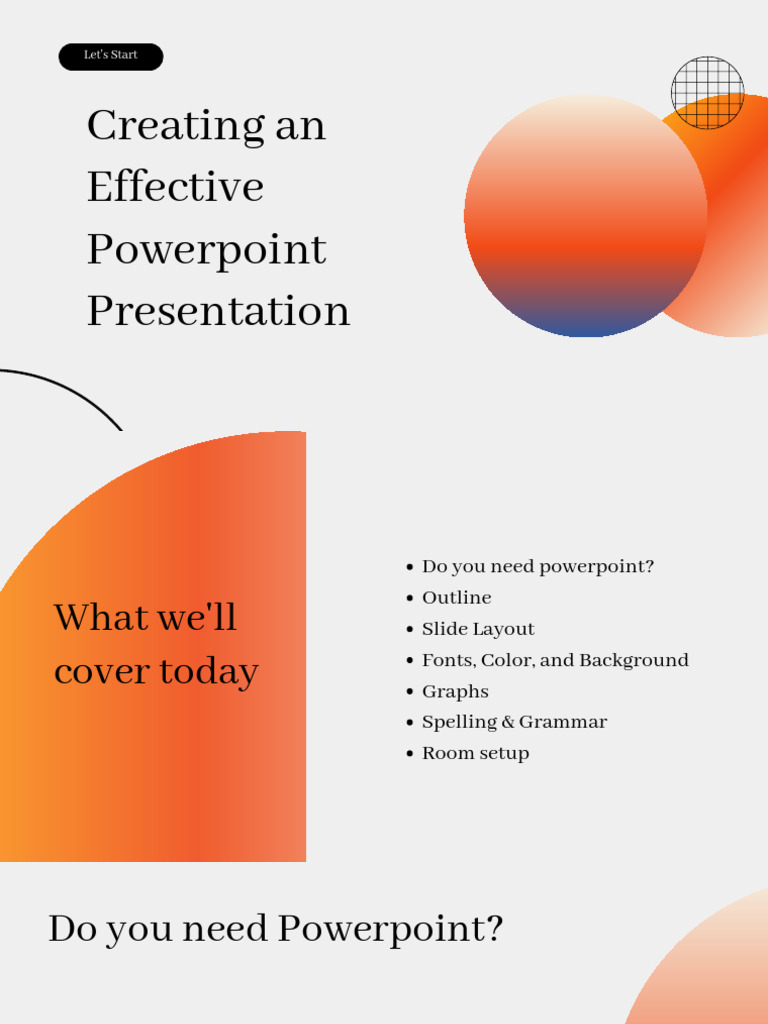 Let's Start

Creating an Effective Powerpoint Presentation

What we'll cover today

- Do you need powerpoint?
- Outline
- Slide Layout
- Fonts, Color, and Background
- Graphs
- Spelling & Grammar
- Room setup

Do you need Powerpoint?